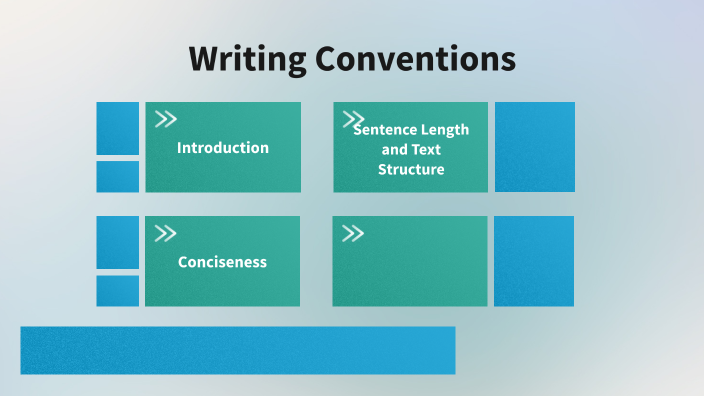 Writing Conventions

Introduction

Sentence Length and Text Structure

Conciseness